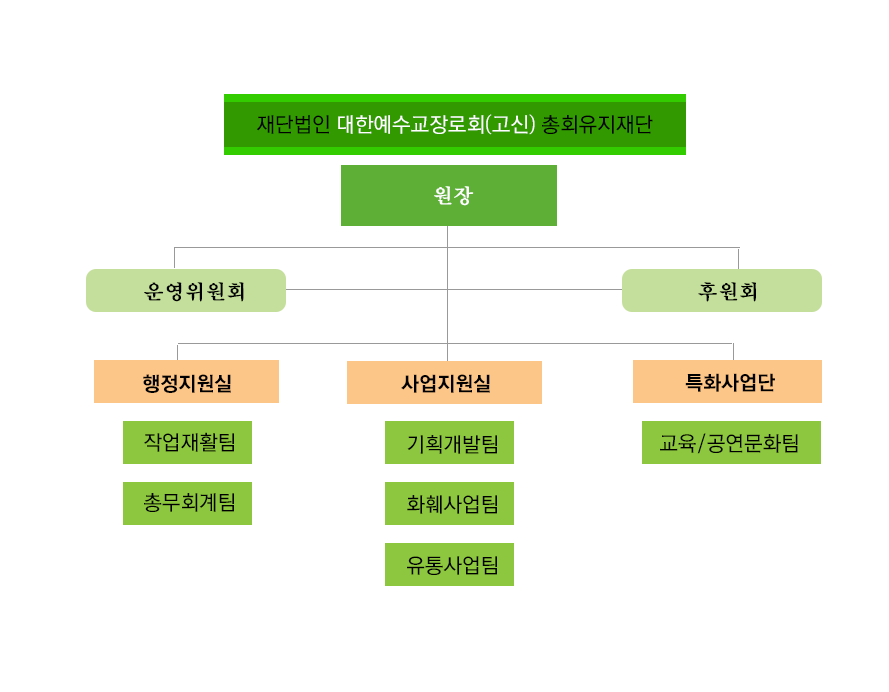 재단법인 대한예수교장로회(고신) 총회유지재단

원장

운영위원회

후원회

행정지원실

작업재활팀

총무회계팀

사업지원실

기획개발팀

화훼사업팀

유통사업팀

특화사업단

교육/공연문화팀